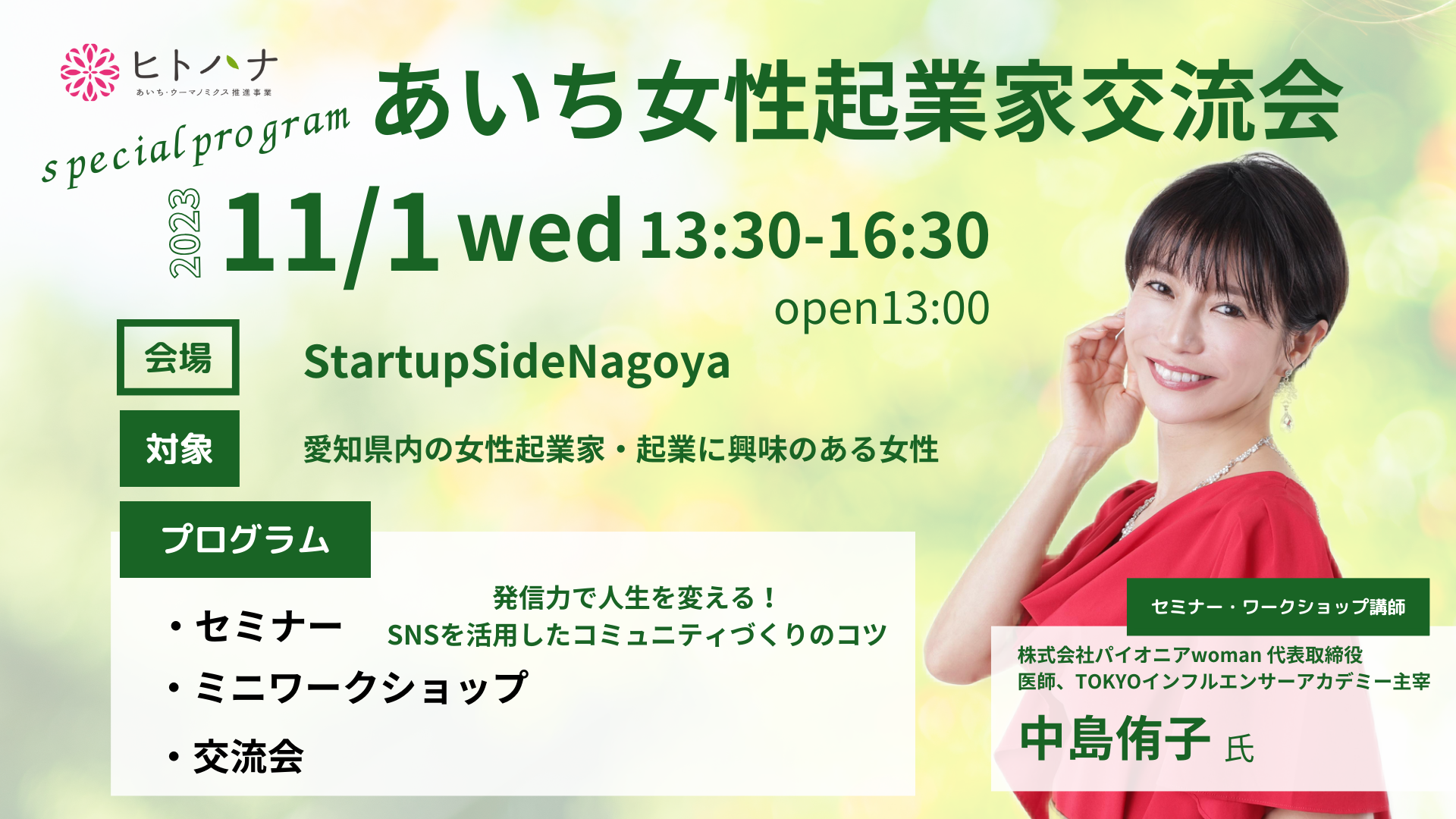 ヒトハナ
あいち・ウーマノミクス推進事業

special program

あいち女性起業家交流会

2023 11/1 wed 13:30-16:30

open13:00

会場 StartupSideNagoya

対象 愛知県内の女性起業家・起業に興味のある女性

プログラム

・セミナー

発信力で人生を変える！
SNSを活用したコミュニティづくりのコツ

・ミニワークショップ

・交流会

セミナー・ワークショップ講師

株式会社パイオニアwoman 代表取締役
医師、TOKYOインフルエンサーアカデミー主宰

中島侑子 氏